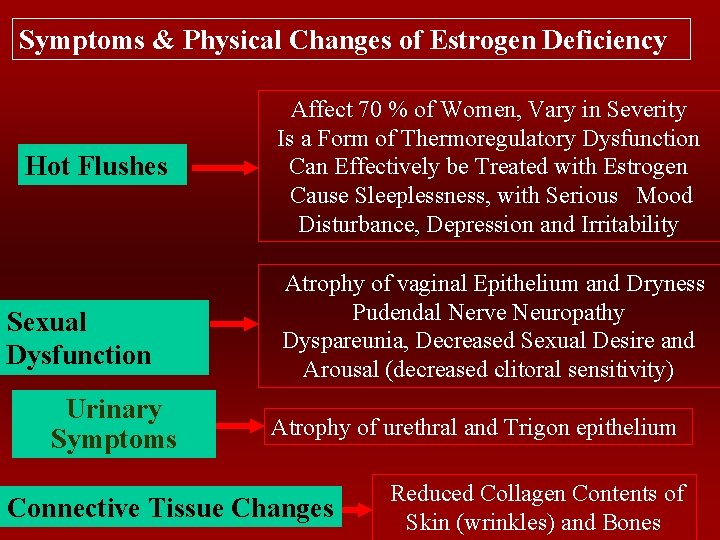 Symptoms & Physical Changes of Estrogen Deficiency

Hot Flushes

Affect 70 % of Women, Vary in Severity
Is a Form of Thermoregulatory Dysfunction
Can Effectively be Treated with Estrogen
Cause Sleeplessness, with Serious Mood Disturbance, Depression and Irritability

Sexual Dysfunction

Atrophy of vaginal Epithelium and Dryness
Pudendal Nerve Neuropathy
Dyspareunia, Decreased Sexual Desire and Arousal (decreased clitoral sensitivity)

Urinary Symptoms

Atrophy of urethral and Trigon epithelium

Connective Tissue Changes

Reduced Collagen Contents of Skin (wrinkles) and Bones